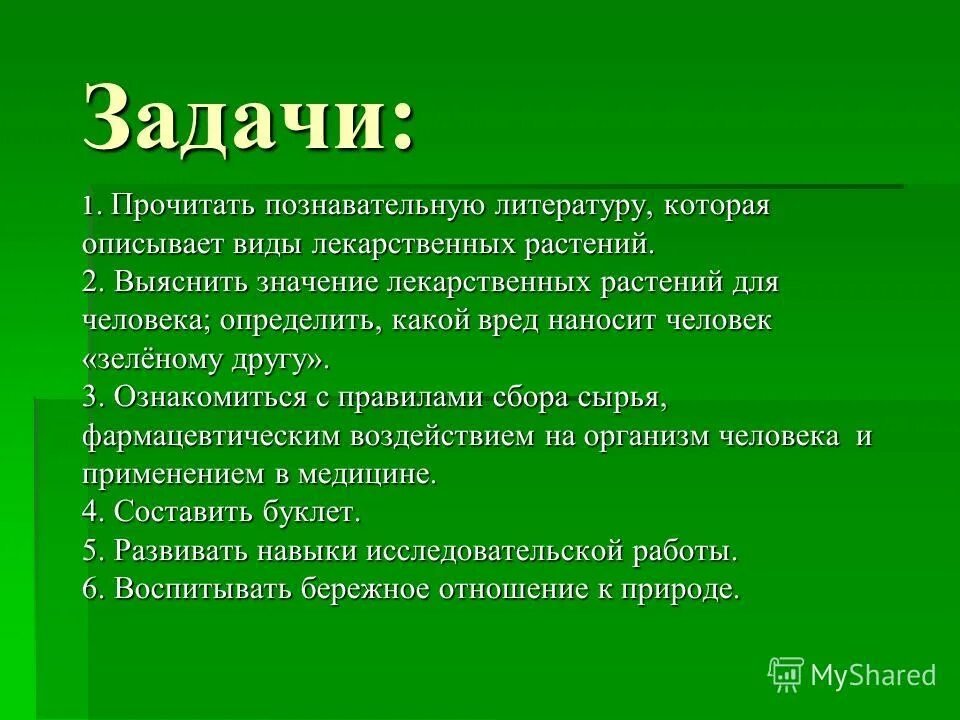 Задачи:

1. Прочитать познавательную литературу, которая описывает виды лекарственных растений.
2. Выяснить значение лекарственных растений для человека; определить, какой вред наносит человек «зелёному другу».
3. Ознакомиться с правилами сбора сырья, фармацевтическим воздействием на организм человека и применением в медицине.
4. Составить буклет.
5. Развивать навыки исследовательской работы.
6. Воспитывать бережное отношение к природе.

MyShared